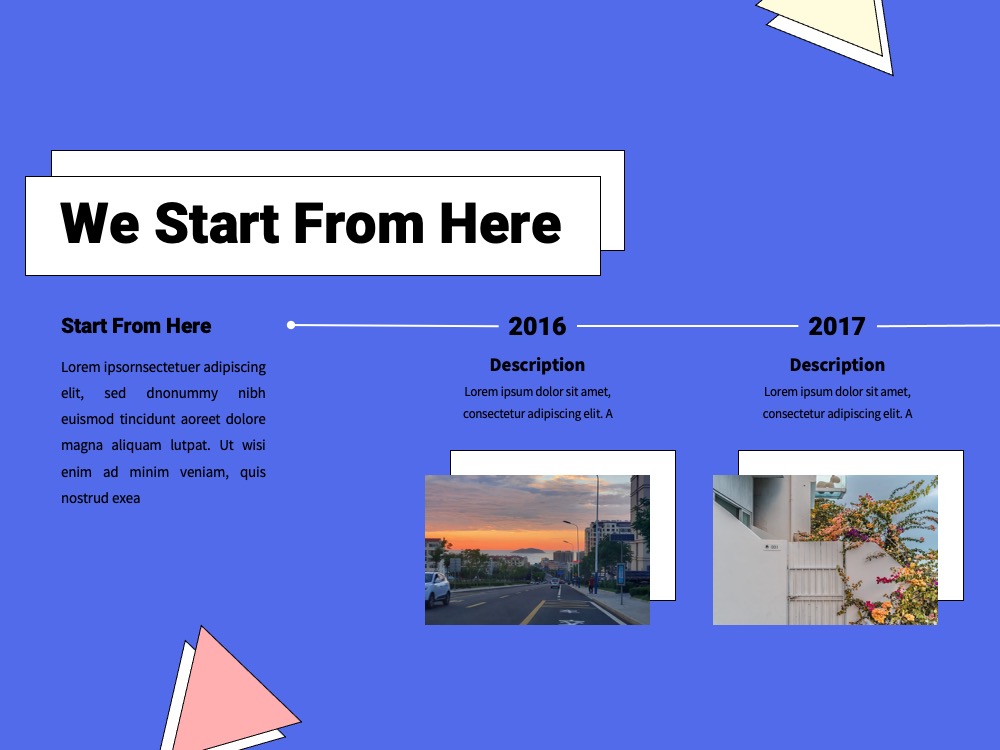 We Start From Here

Start From Here

Lorem ipsornsectetuer adipiscing elit, sed dnonummy nibh euismod tincidunt aoreet dolore magna aliquam lutpat. Ut wisi enim ad minim veniam, quis nostrud exea

2016

Description

Lorem ipsum dolor sit amet, consectetur adipiscing elit. A

2017

Description

Lorem ipsum dolor sit amet, consectetur adipiscing elit. A